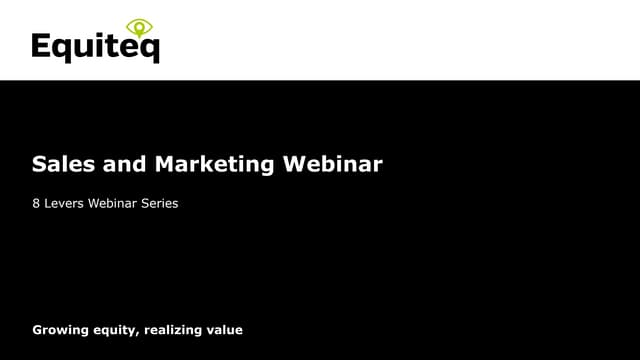 Equiteq

Sales and Marketing Webinar

8 Levers Webinar Series

Growing equity, realizing value